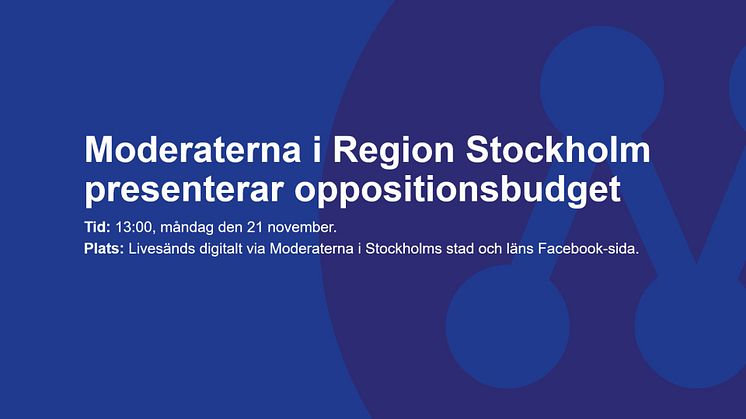 Moderaterna i Region Stockholm presenterar oppositionsbudget

Tid: 13:00, måndag den 21 november.

Plats: Livesänds digitalt via Moderaterna i Stockholms stad och läns Facebook-sida.